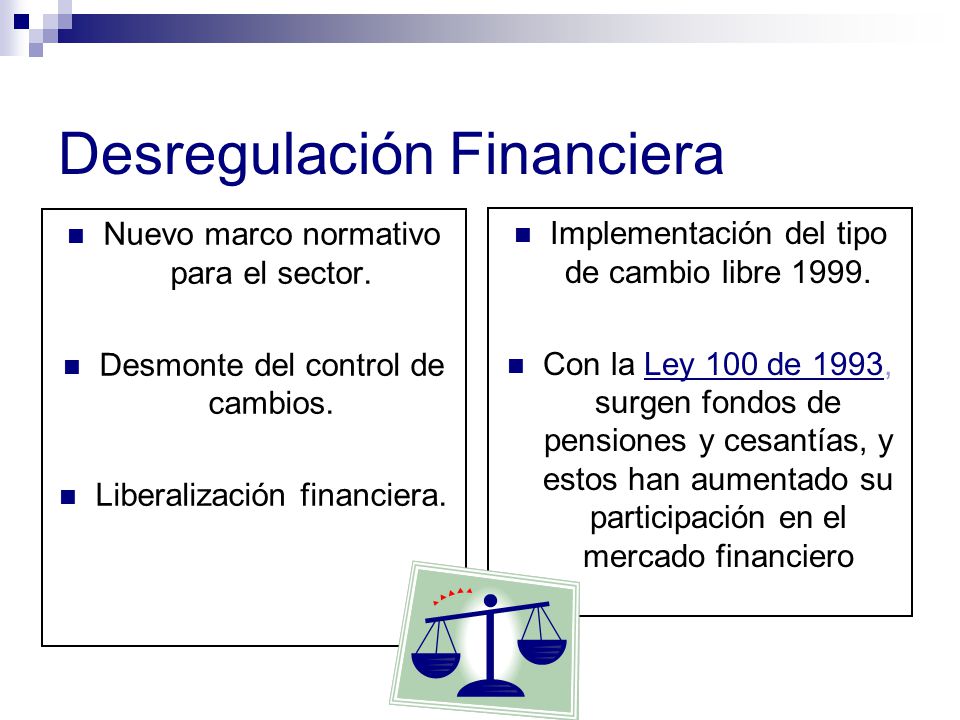 Desregulación Financiera

Nuevo marco normativo para el sector.

Desmonte del control de cambios.

Liberalización financiera.

Implementación del tipo de cambio libre 1999.

Con la Ley 100 de 1993, surgen fondos de pensiones y cesantías, y estos han aumentado su participación en el mercado financiero